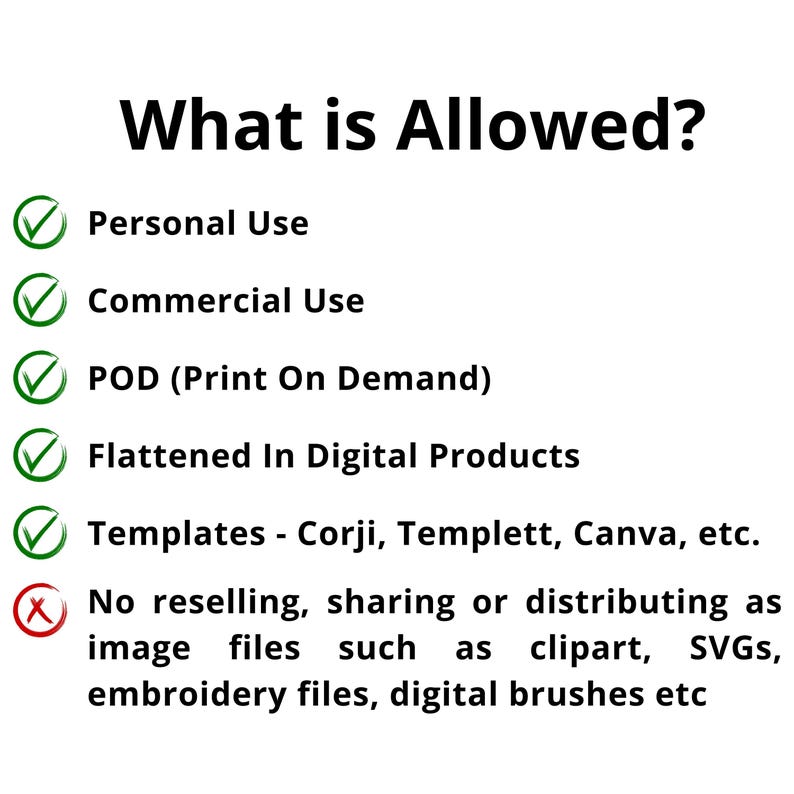 What is Allowed?

Personal Use

Commercial Use

POD (Print On Demand)

Flattened In Digital Products

Templates - Corji, Templett, Canva, etc.

No reselling, sharing or distributing as image files such as clipart, SVGs, embroidery files, digital brushes etc